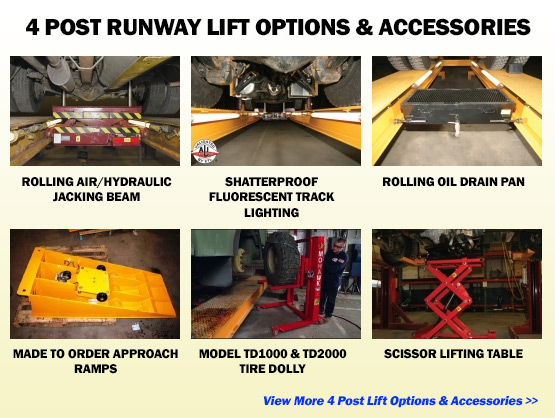 4 POST RUNWAY LIFT OPTIONS & ACCESSORIES

ROLLING AIR/HYDRAULIC JACKING BEAM

ALI

SHATTERPROOF FLUORESCENT TRACK LIGHTING

ROLLING OIL DRAIN PAN

MADE TO ORDER APPROACH RAMPS

MOHAWK

MODEL TD1000 & TD2000 TIRE DOLLY

SCISSOR LIFTING TABLE

View More 4 Post Lift Options & Accessories >>